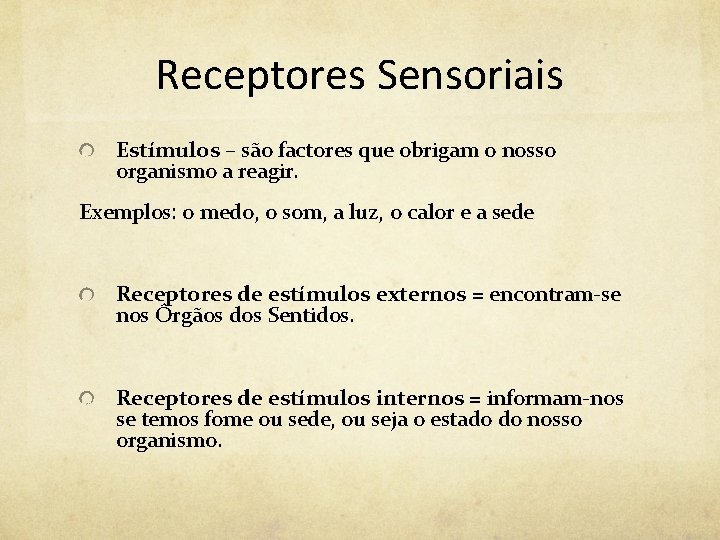 Receptores Sensoriais

Estímulos – são factores que obrigam o nosso organismo a reagir.

Exemplos: o medo, o som, a luz, o calor e a sede

Receptores de estímulos externos = encontram-se nos Órgãos dos Sentidos.

Receptores de estímulos internos = informam-nos se temos fome ou sede, ou seja o estado do nosso organismo.